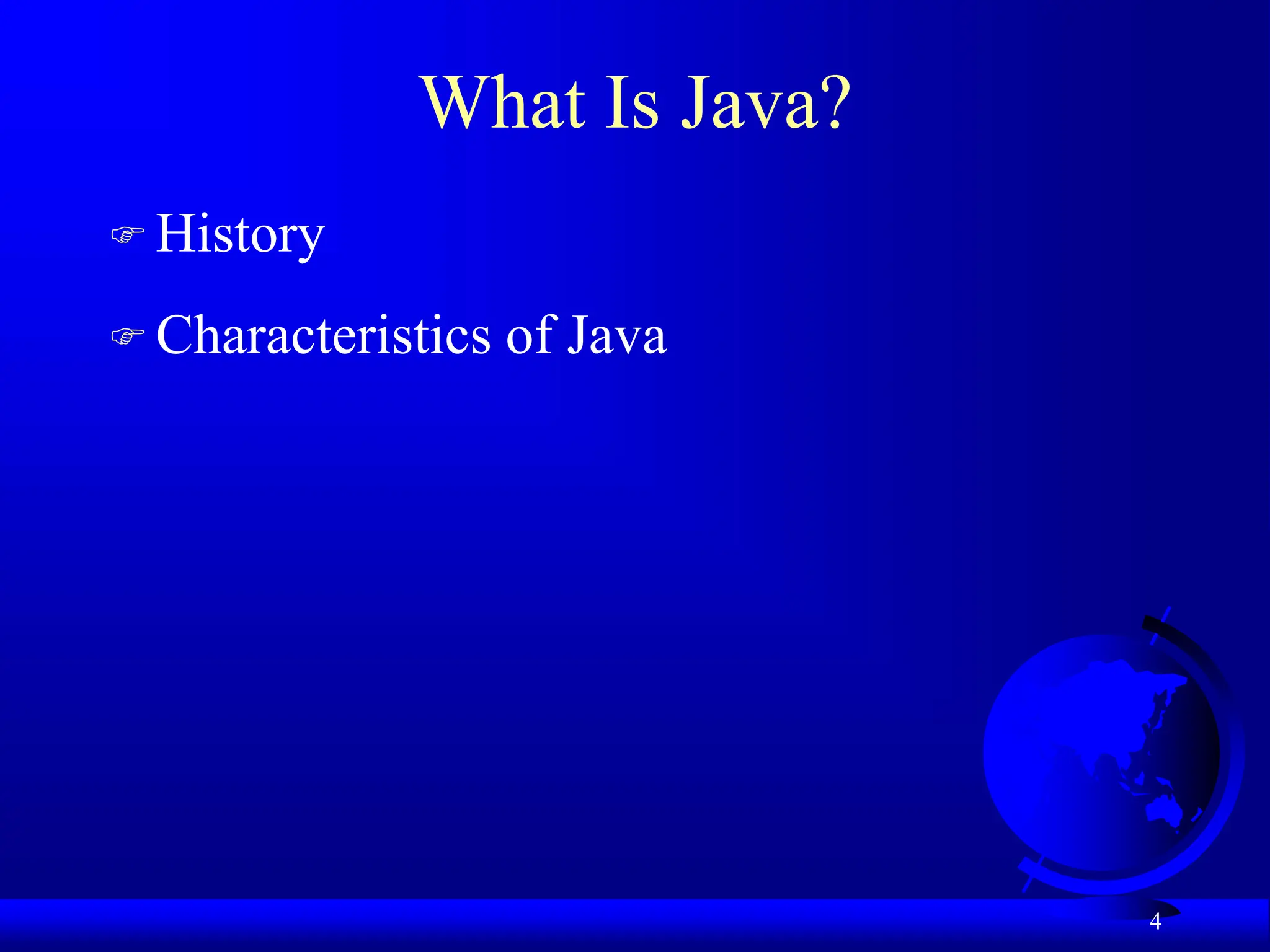 What Is Java?

☞ History

☞ Characteristics of Java

4